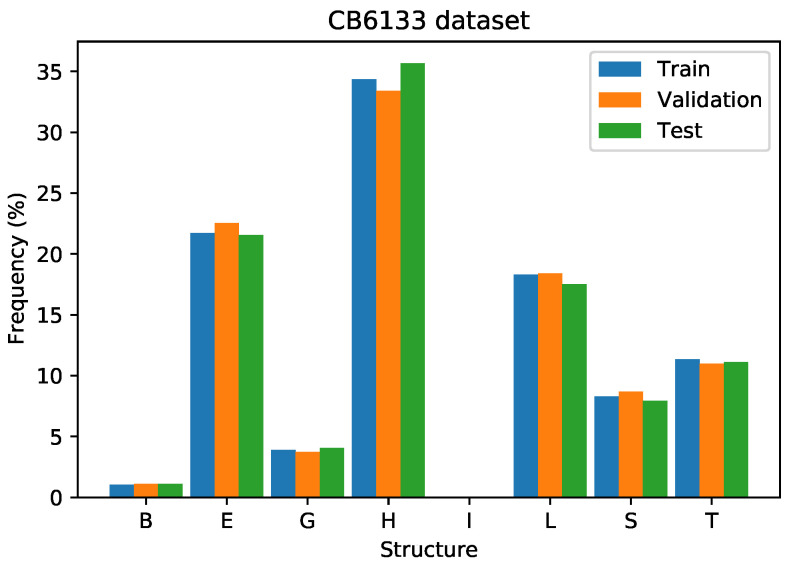 CB6133 dataset

Train
Validation
Test

Frequency (%)

35
30
25
20
15
10
5
0

B
E
G
H
I
L
S
T

Structure